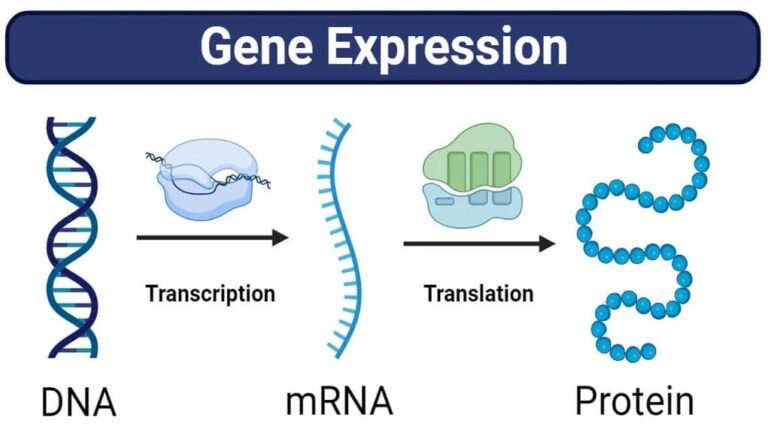 Gene Expression

Transcription

Translation

DNA

mRNA

Protein